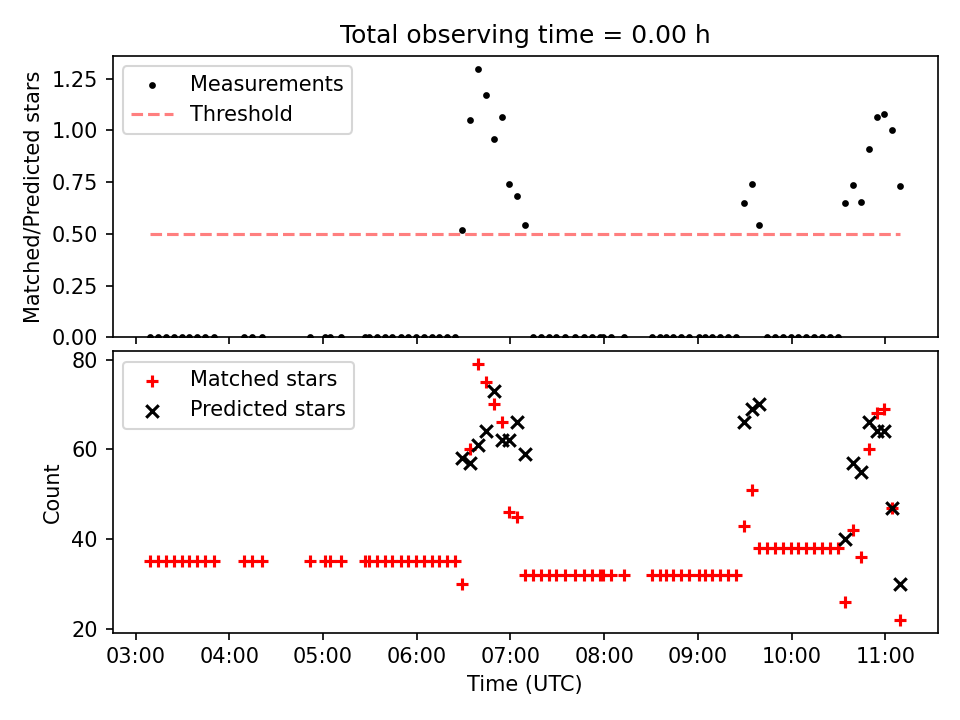 Total observing time = 0.00 h

Measurements
Threshold

Matched/Predicted stars

1.25
1.00
0.75
0.50
0.25
0.00

Matched stars
Predicted stars

Count

80
60
40
20

03:00 04:00 05:00 06:00 07:00 08:00 09:00 10:00 11:00

Time (UTC)